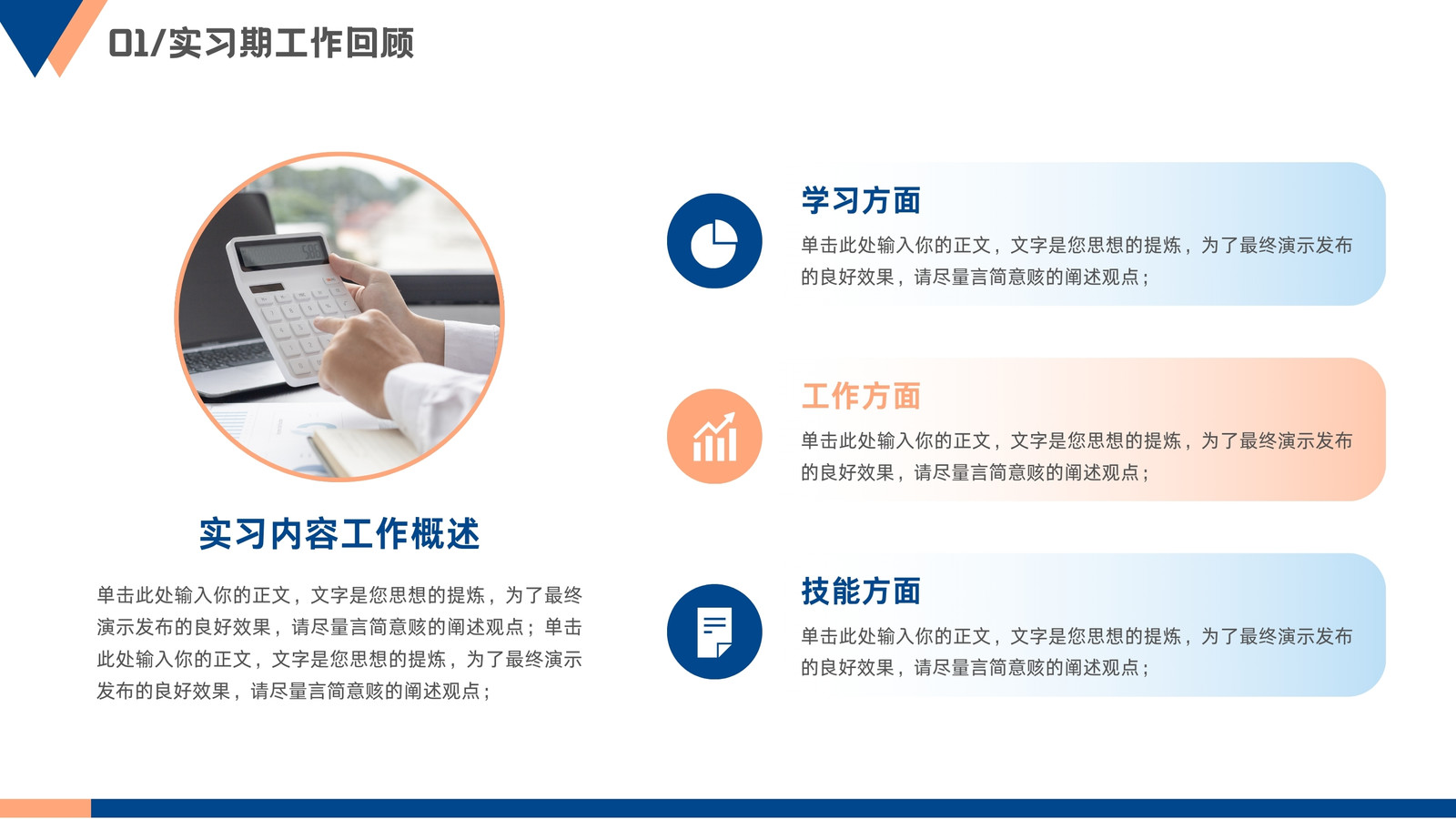 01/实习期工作回顾

实习内容工作概述

单击此处输入你的正文，文字是您思想的提炼，为了最终演示发布的良好效果，请尽量言简意赅的阐述观点；单击此处输入你的正文，文字是您思想的提炼，为了最终演示发布的良好效果，请尽量言简意赅的阐述观点；

学习方面

单击此处输入你的正文，文字是您思想的提炼，为了最终演示发布的良好效果，请尽量言简意赅的阐述观点；

工作方面

单击此处输入你的正文，文字是您思想的提炼，为了最终演示发布的良好效果，请尽量言简意赅的阐述观点；

技能方面

单击此处输入你的正文，文字是您思想的提炼，为了最终演示发布的良好效果，请尽量言简意赅的阐述观点；